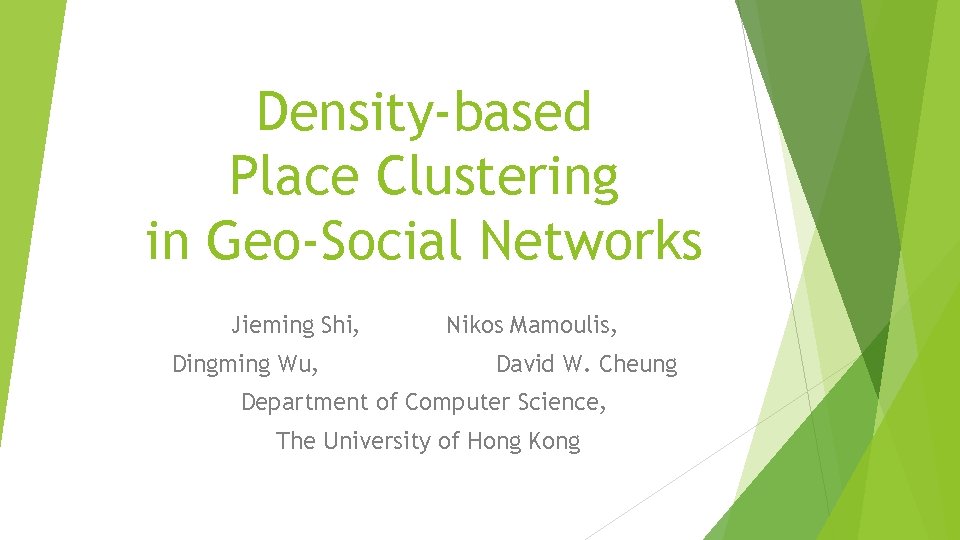 Density-based Place Clustering in Geo-Social Networks

Jieming Shi, Nikos Mamoulis,
Dingming Wu, David W. Cheung
Department of Computer Science,
The University of Hong Kong